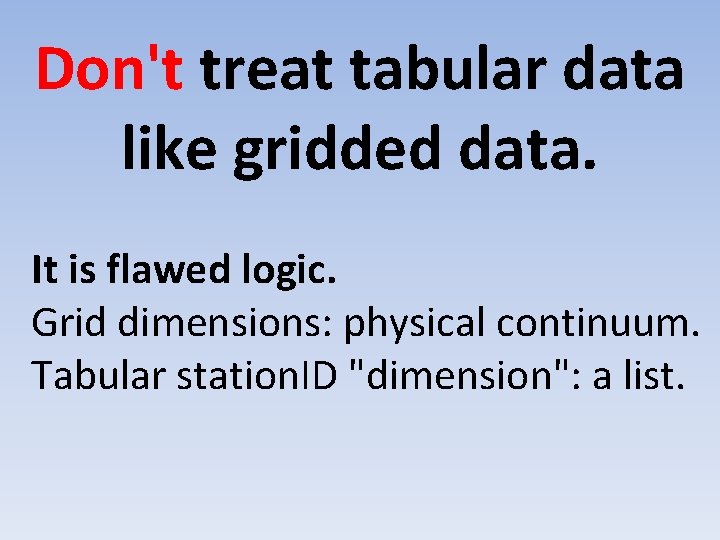 Don't treat tabular data like gridded data.

It is flawed logic.
Grid dimensions: physical continuum.
Tabular stationID "dimension": a list.